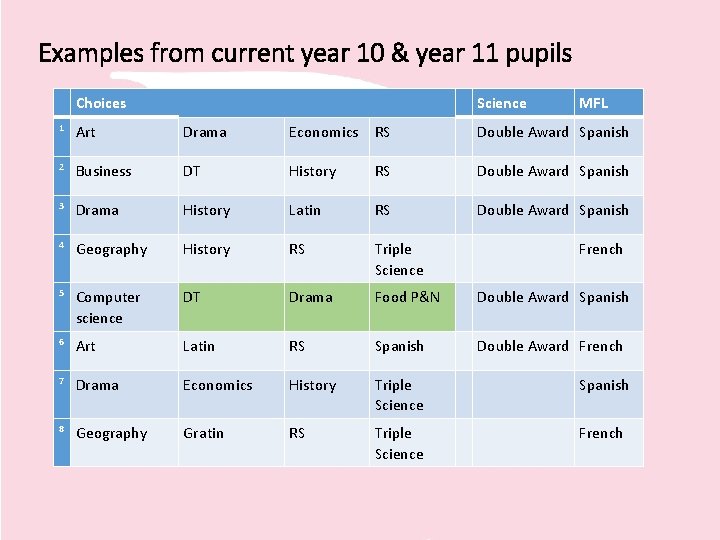 Examples from current year 10 & year 11 pupils

| | Choices | | | | | Science | MFL |
|---|---|---|---|---|---|---|---|
| 1 | Art | Drama | Economics | RS | | Double Award | Spanish |
| 2 | Business | DT | History | RS | | Double Award | Spanish |
| 3 | Drama | History | Latin | RS | | Double Award | Spanish |
| 4 | Geography | History | RS | Triple Science | | | French |
| 5 | Computer science | DT | Drama | Food P&N | | Double Award | Spanish |
| 6 | Art | Latin | RS | Spanish | | Double Award | French |
| 7 | Drama | Economics | History | Triple Science | | | Spanish |
| 8 | Geography | Gratin | RS | Triple Science | | | French |